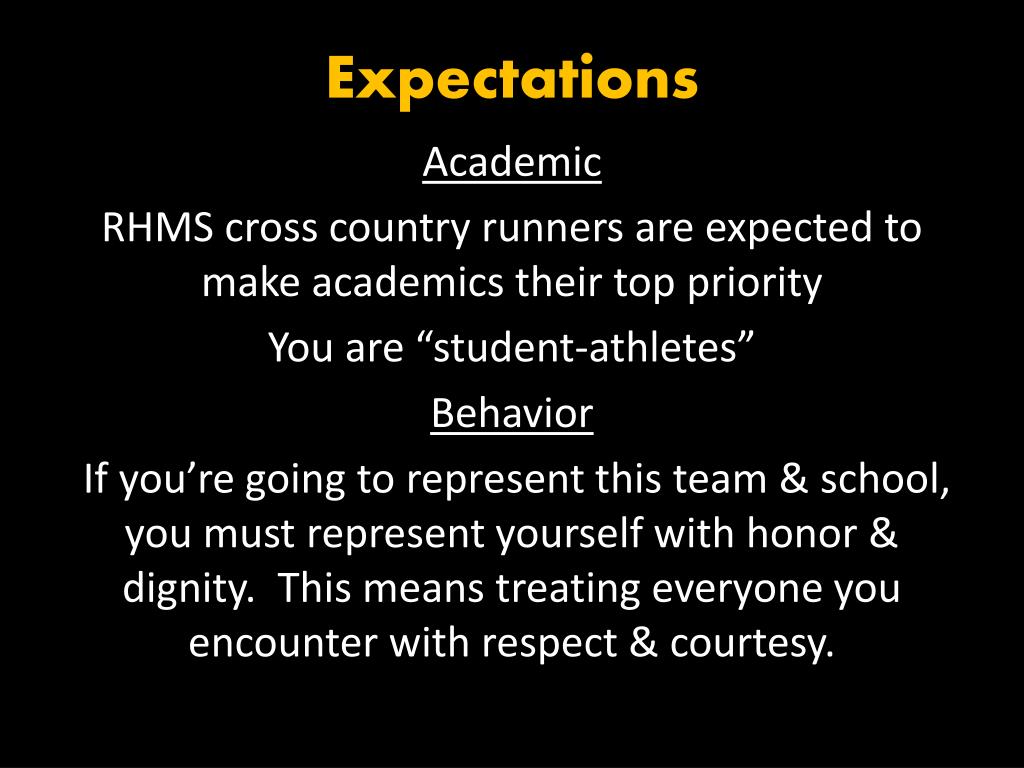 Expectations

Academic

RHMS cross country runners are expected to make academics their top priority

You are “student-athletes”

Behavior

If you’re going to represent this team & school, you must represent yourself with honor & dignity.  This means treating everyone you encounter with respect & courtesy.